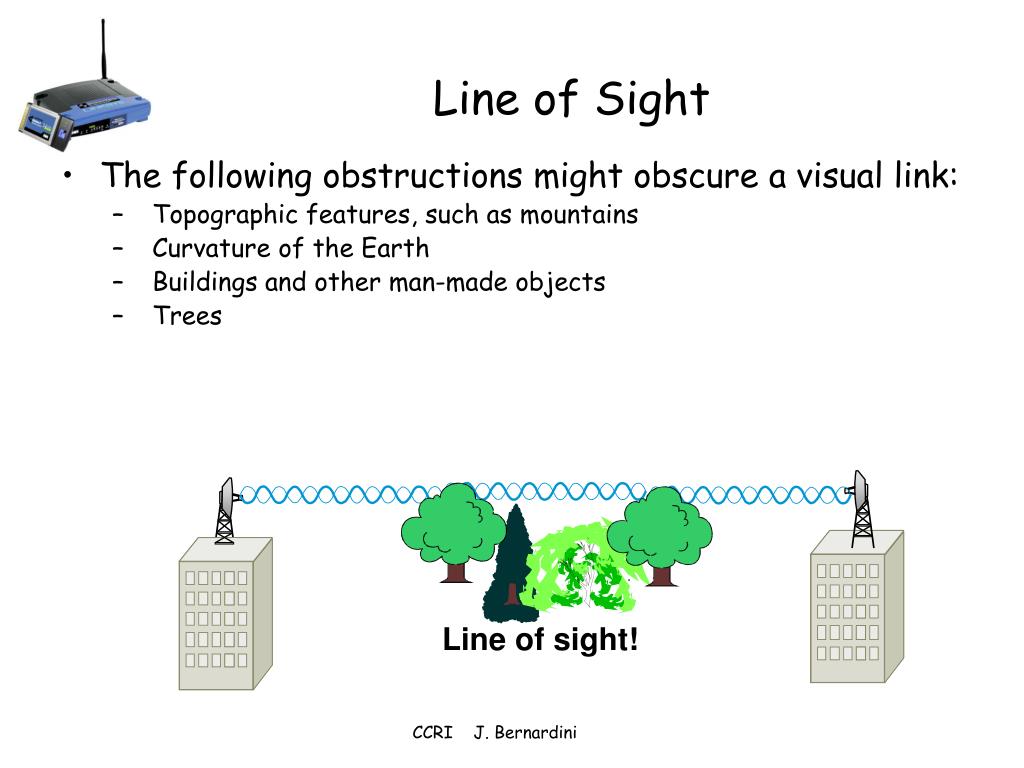 Line of Sight

• The following obstructions might obscure a visual link:
– Topographic features, such as mountains
– Curvature of the Earth
– Buildings and other man-made objects
– Trees

Line of sight!

CCRI J. Bernardini